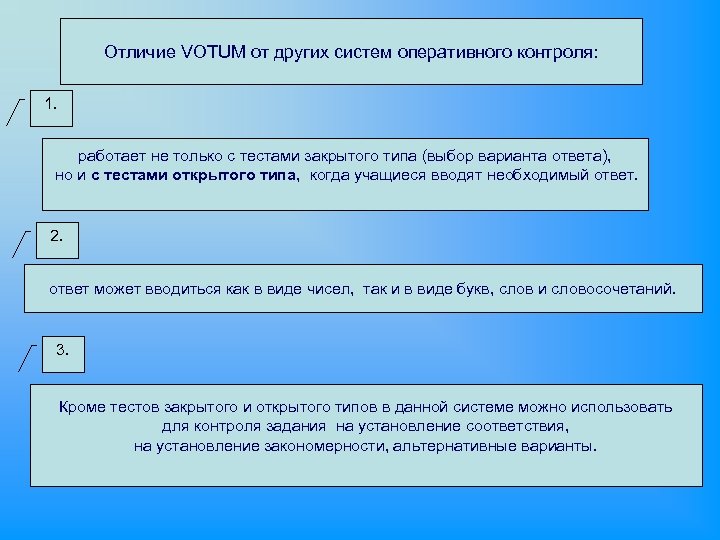 Отличие VOTUM от других систем оперативного контроля:

1.

работает не только с тестами закрытого типа (выбор варианта ответа), но и с тестами открытого типа, когда учащиеся вводят необходимый ответ.

2.

ответ может вводиться как в виде чисел, так и в виде букв, слов и словосочетаний.

3.

Кроме тестов закрытого и открытого типов в данной системе можно использовать для контроля задания на установление соответствия, на установление закономерности, альтернативные варианты.